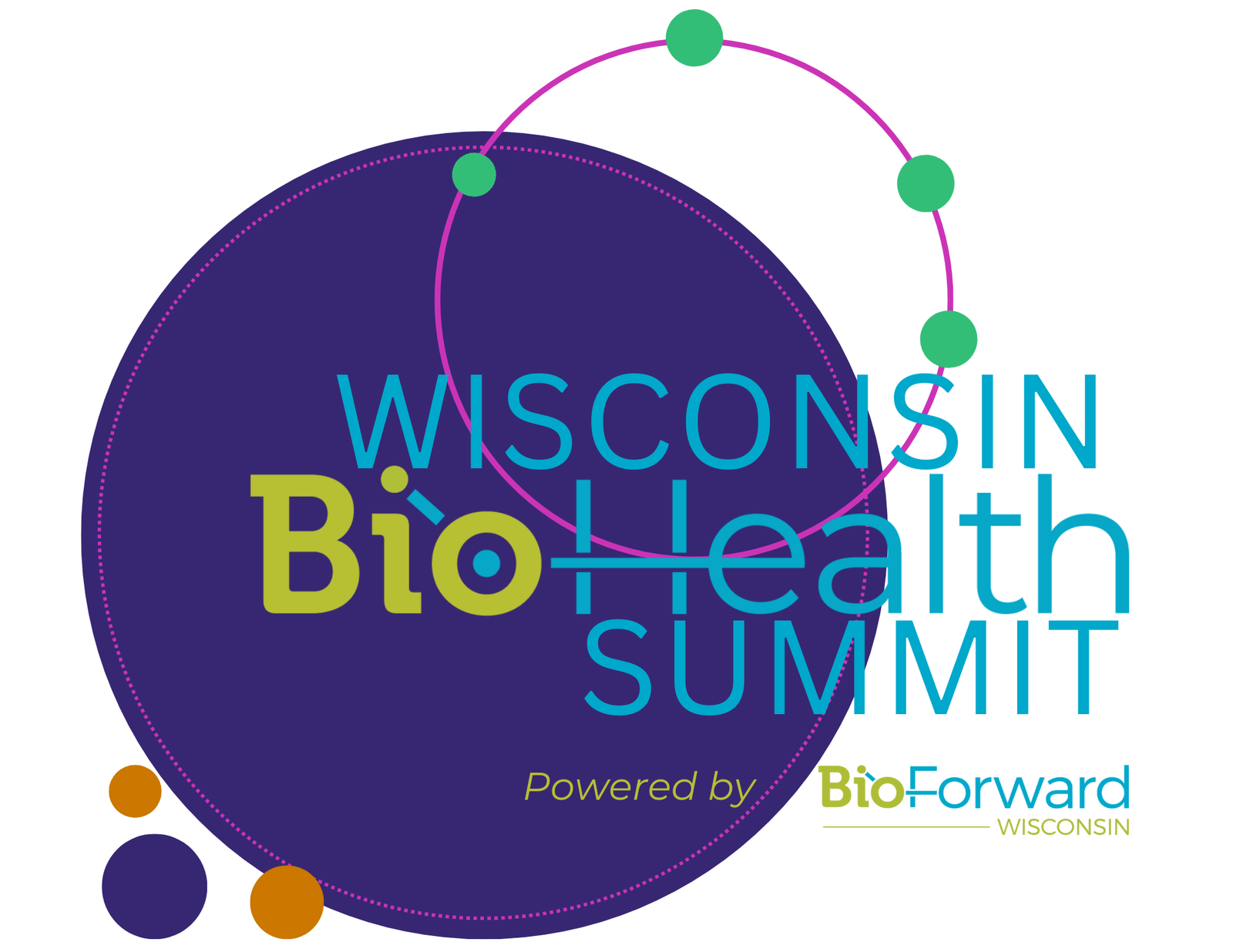 WISCONSIN
BioHealth
SUMMIT

Powered by BioForward
WISCONSIN